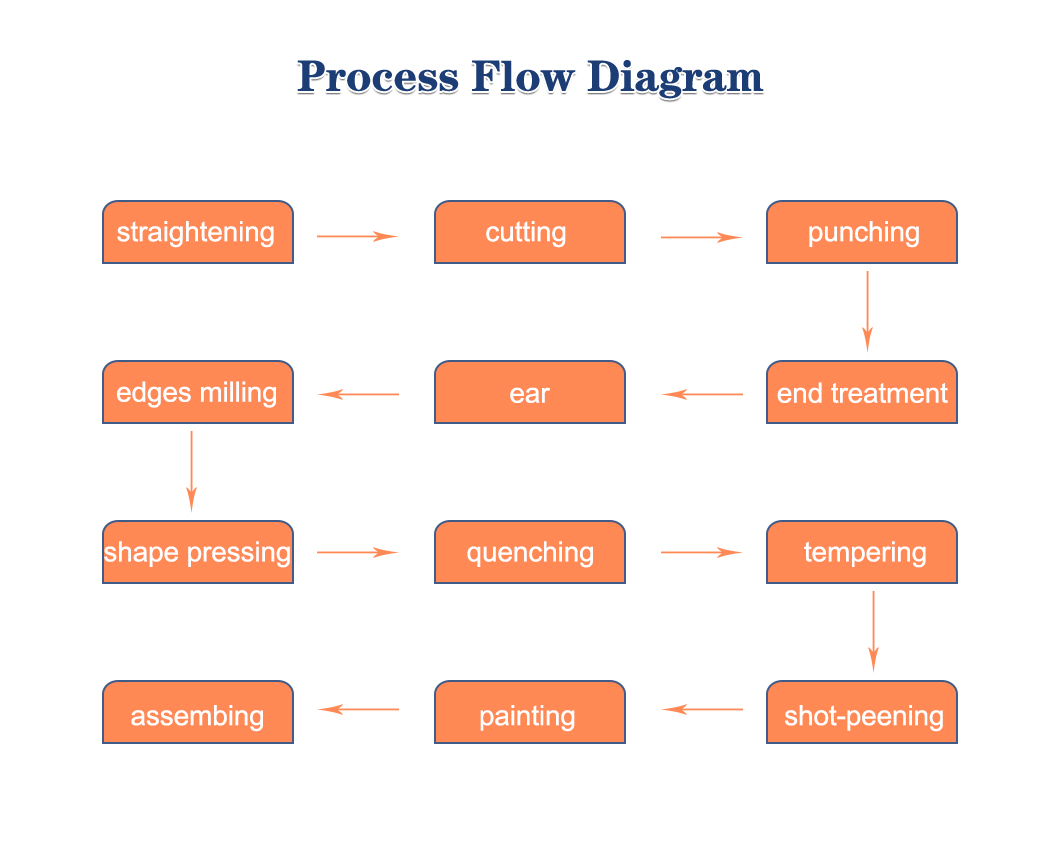 Process Flow Diagram

straightening

cutting

punching

end treatment

ear

edges milling

shape pressing

quenching

tempering

shot-peening

painting

assembing